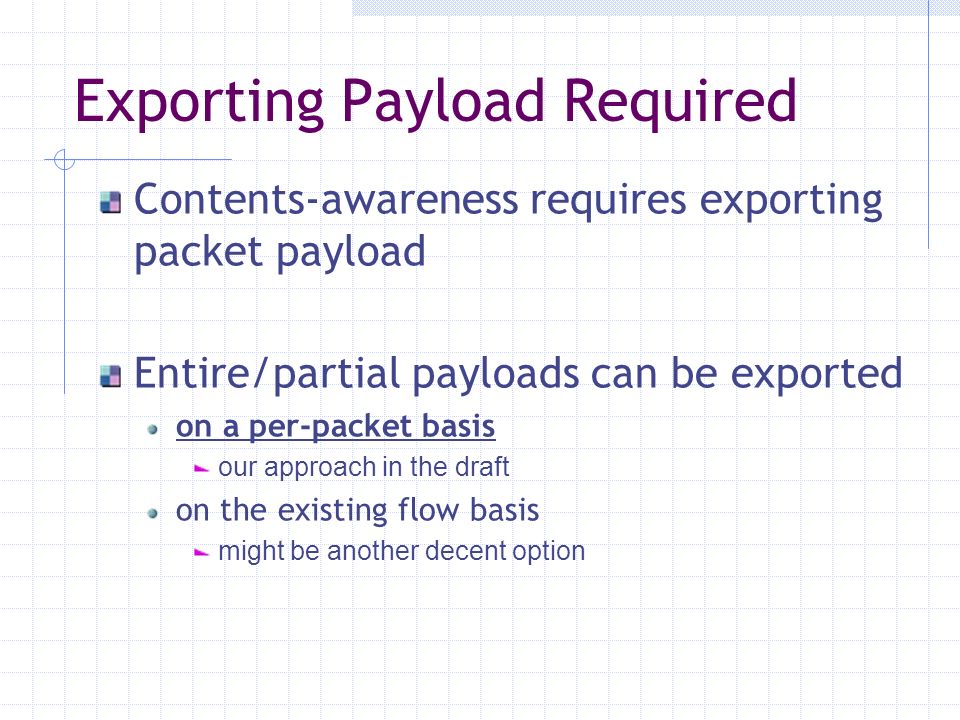 Exporting Payload Required

Contents-awareness requires exporting packet payload

Entire/partial payloads can be exported

on a per-packet basis

our approach in the draft

on the existing flow basis

might be another decent option